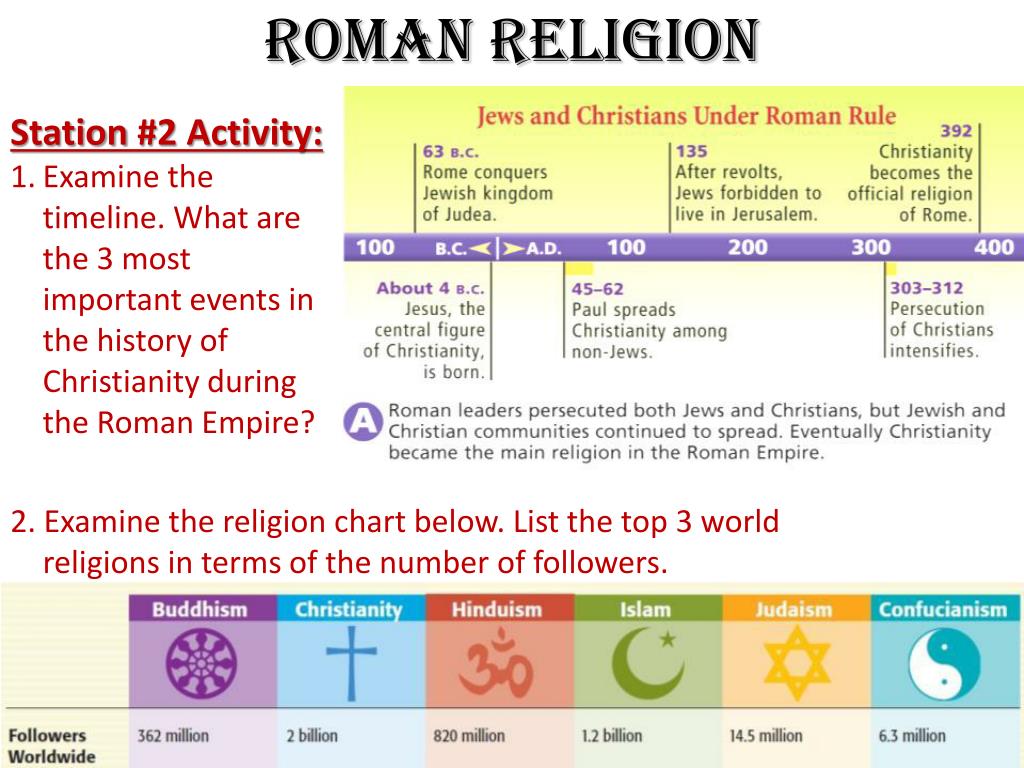 ROMAN RELIGION

Station #2 Activity:
1. Examine the timeline. What are the 3 most important events in the history of Christianity during the Roman Empire?

Jews and Christians Under Roman Rule

63 B.C.
Rome conquers Jewish kingdom of Judea.

135
After revolts, Jews forbidden to live in Jerusalem.

392
Christianity becomes the official religion of Rome.

100 B.C. A.D. 100 200 300 400

About 4 B.C.
Jesus, the central figure of Christianity, is born.

45–62
Paul spreads Christianity among non-Jews.

303–312
Persecution of Christians intensifies.

A Roman leaders persecuted both Jews and Christians, but Jewish and Christian communities continued to spread. Eventually Christianity became the main religion in the Roman Empire.

2. Examine the religion chart below. List the top 3 world religions in terms of the number of followers.

| | Buddhism | Christianity | Hinduism | Islam | Judaism | Confucianism |
|---|---|---|---|---|---|---|
| Followers Worldwide | 362 million | 2 billion | 820 million | 1.2 billion | 14.5 million | 6.3 million |